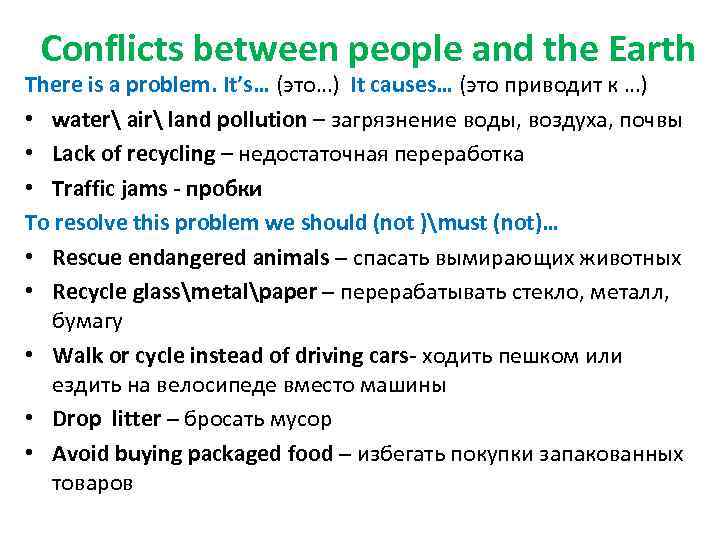 Conflicts between people and the Earth

There is a problem. It's… (это…) It causes… (это приводит к …)

• water\ air\ land pollution – загрязнение воды, воздуха, почвы
• Lack of recycling – недостаточная переработка
• Traffic jams - пробки

To resolve this problem we should (not )\must (not)…

• Rescue endangered animals – спасать вымирающих животных
• Recycle glass\metal\paper – перерабатывать стекло, металл, бумагу
• Walk or cycle instead of driving cars- ходить пешком или ездить на велосипеде вместо машины
• Drop litter – бросать мусор
• Avoid buying packaged food – избегать покупки запакованных товаров